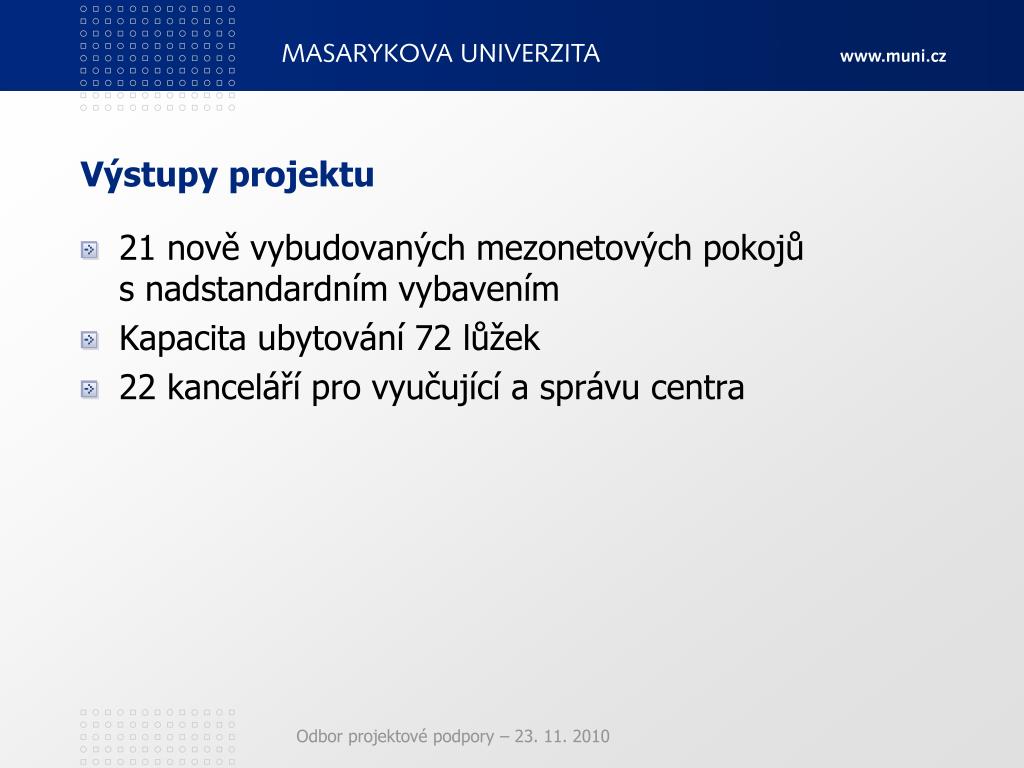 MASARYKOVA UNIVERZITA

www.muni.cz

Výstupy projektu

21 nově vybudovaných mezonetových pokojů s nadstandardním vybavením

Kapacita ubytování 72 lůžek

22 kanceláří pro vyučující a správu centra

Odbor projektové podpory – 23. 11. 2010